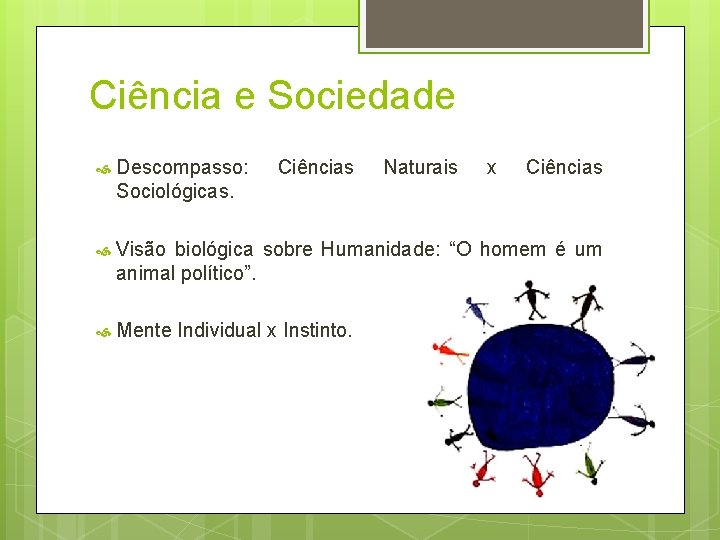 Ciência e Sociedade

Descompasso: Ciências Naturais x Ciências Sociológicas.

Visão biológica sobre Humanidade: “O homem é um animal político”.

Mente Individual x Instinto.